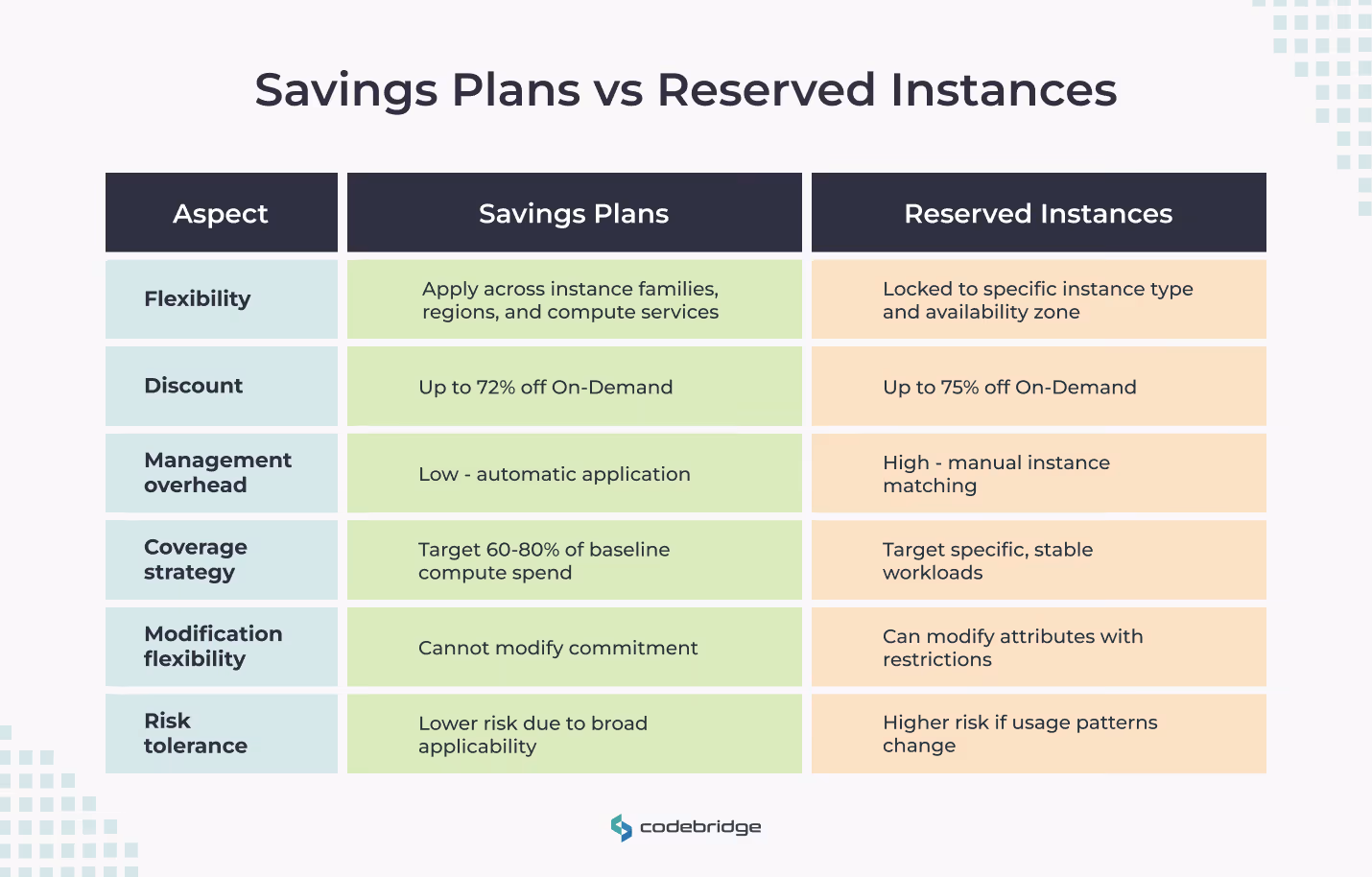 Savings Plans vs Reserved Instances

| Aspect | Savings Plans | Reserved Instances |
|---|---|---|
| Flexibility | Apply across instance families, regions, and compute services | Locked to specific instance type and availability zone |
| Discount | Up to 72% off On-Demand | Up to 75% off On-Demand |
| Management overhead | Low - automatic application | High - manual instance matching |
| Coverage strategy | Target 60-80% of baseline compute spend | Target specific, stable workloads |
| Modification flexibility | Cannot modify commitment | Can modify attributes with restrictions |
| Risk tolerance | Lower risk due to broad applicability | Higher risk if usage patterns change |

codebridge